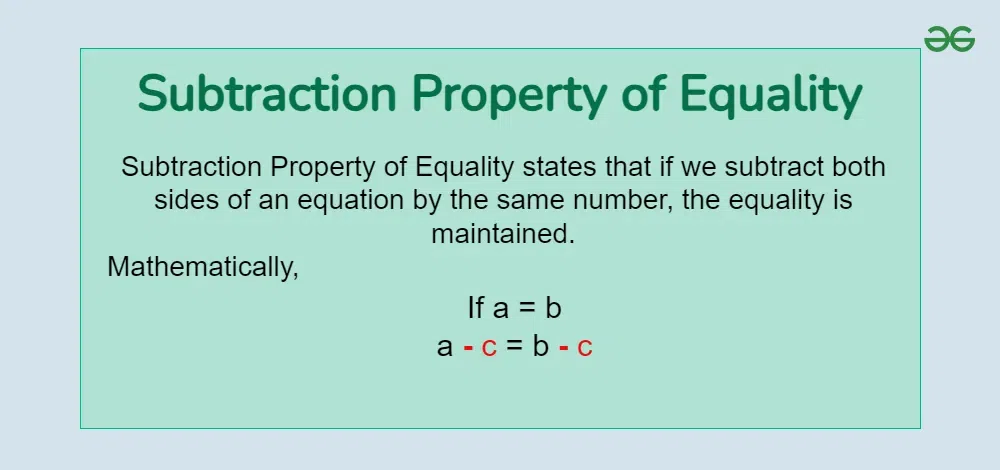 Subtraction Property of Equality

Subtraction Property of Equality states that if we subtract both sides of an equation by the same number, the equality is maintained.

Mathematically,

If $a = b$

$a - c = b - c$